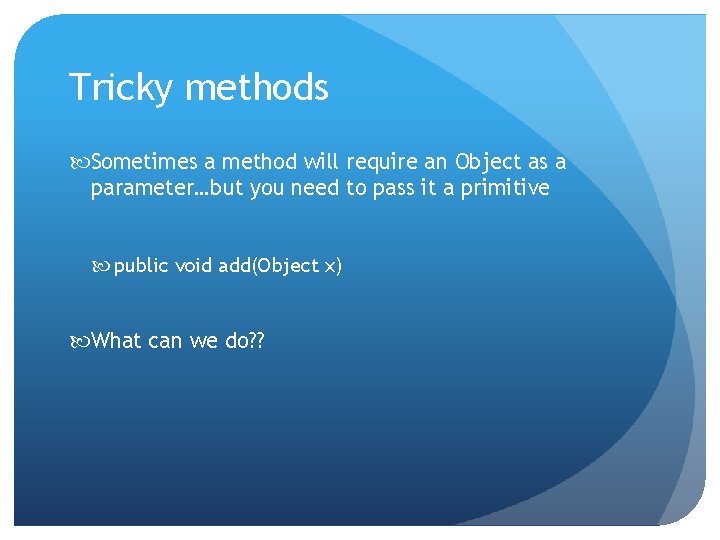 Tricky methods

Sometimes a method will require an Object as a parameter…but you need to pass it a primitive

public void add(Object x)

What can we do??